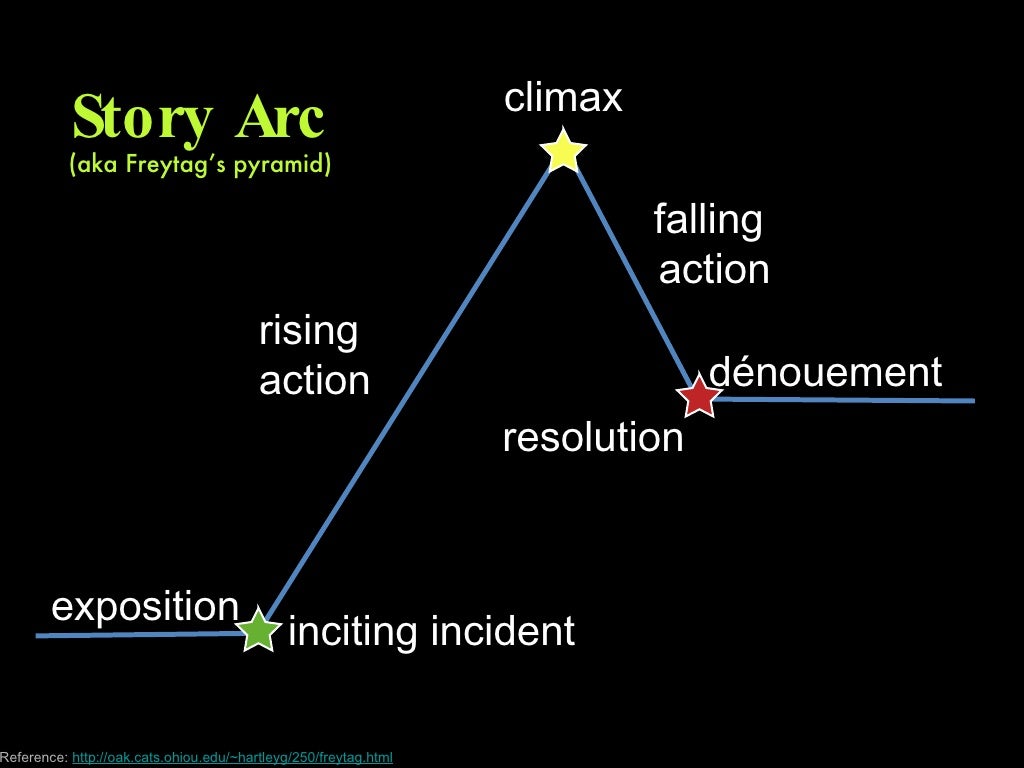 Story Arc
(aka Freytag's pyramid)

climax

falling action

rising action

dénouement

resolution

exposition

inciting incident

Reference: http://oak.cats.ohiou.edu/~hartleyg/250/freytag.html